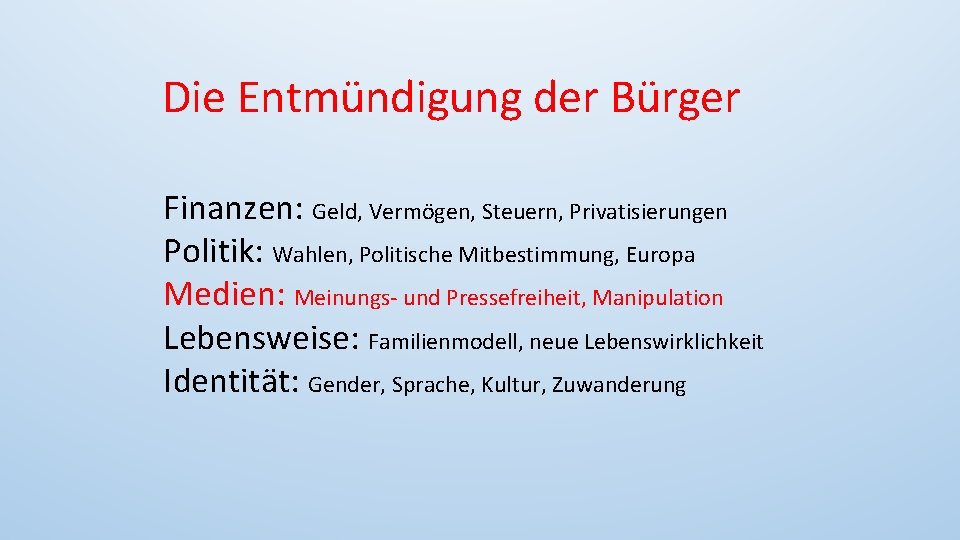 Die Entmündigung der Bürger

Finanzen: Geld, Vermögen, Steuern, Privatisierungen
Politik: Wahlen, Politische Mitbestimmung, Europa
Medien: Meinungs- und Pressefreiheit, Manipulation
Lebensweise: Familienmodell, neue Lebenswirklichkeit
Identität: Gender, Sprache, Kultur, Zuwanderung